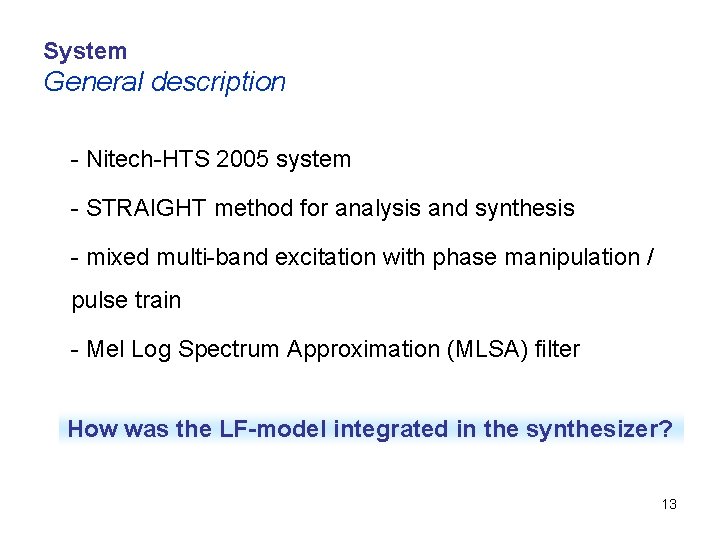 System
General description

- Nitech-HTS 2005 system

- STRAIGHT method for analysis and synthesis

- mixed multi-band excitation with phase manipulation / pulse train

- Mel Log Spectrum Approximation (MLSA) filter

How was the LF-model integrated in the synthesizer?

13